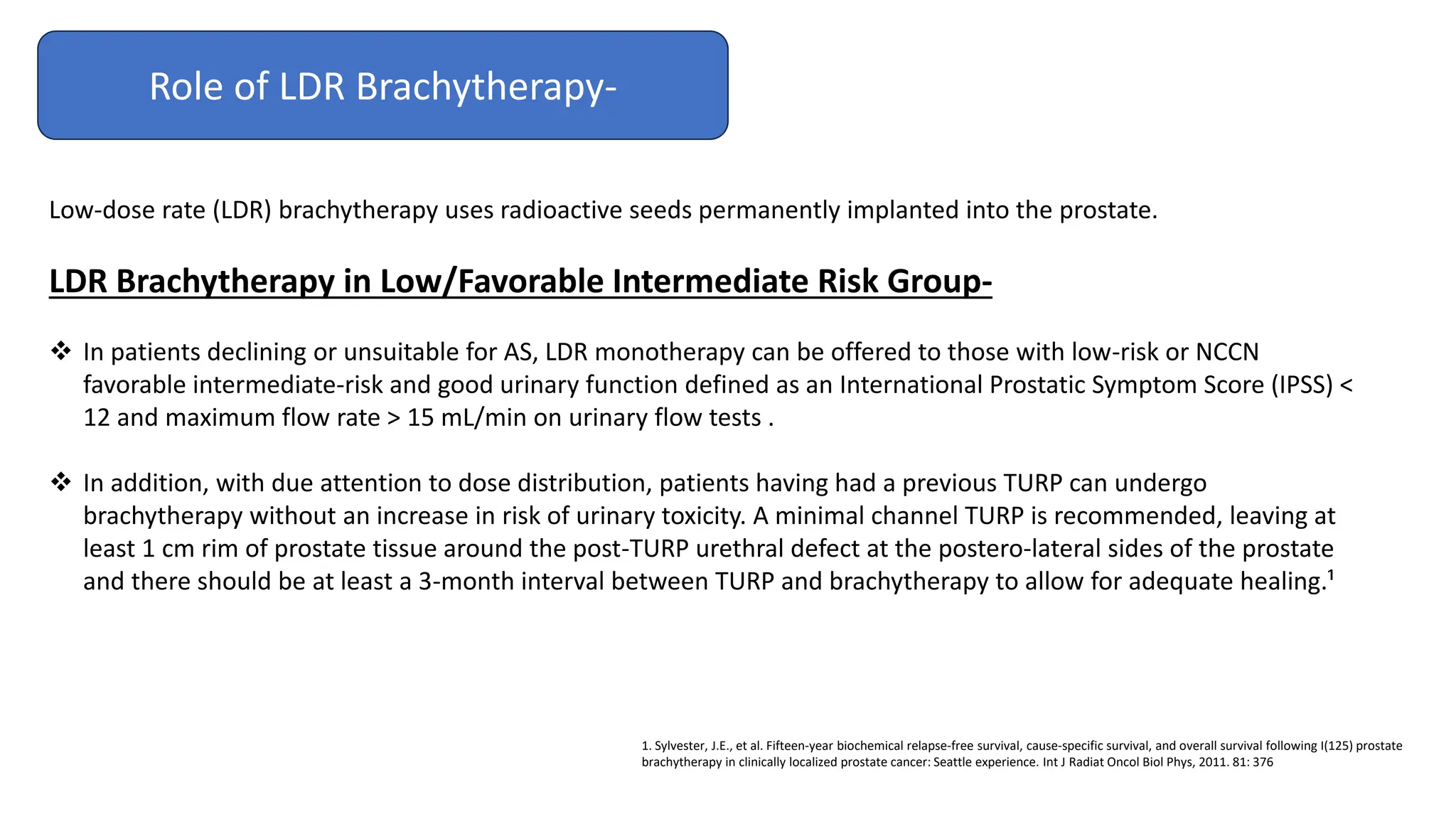 Role of LDR Brachytherapy-

Low-dose rate (LDR) brachytherapy uses radioactive seeds permanently implanted into the prostate.

LDR Brachytherapy in Low/Favorable Intermediate Risk Group-

❖ In patients declining or unsuitable for AS, LDR monotherapy can be offered to those with low-risk or NCCN favorable intermediate-risk and good urinary function defined as an International Prostatic Symptom Score (IPSS) < 12 and maximum flow rate > 15 mL/min on urinary flow tests .

❖ In addition, with due attention to dose distribution, patients having had a previous TURP can undergo brachytherapy without an increase in risk of urinary toxicity. A minimal channel TURP is recommended, leaving at least 1 cm rim of prostate tissue around the post-TURP urethral defect at the postero-lateral sides of the prostate and there should be at least a 3-month interval between TURP and brachytherapy to allow for adequate healing.$^1$

1. Sylvester, J.E., et al. Fifteen-year biochemical relapse-free survival, cause-specific survival, and overall survival following I(125) prostate brachytherapy in clinically localized prostate cancer: Seattle experience. Int J Radiat Oncol Biol Phys, 2011. 81: 376